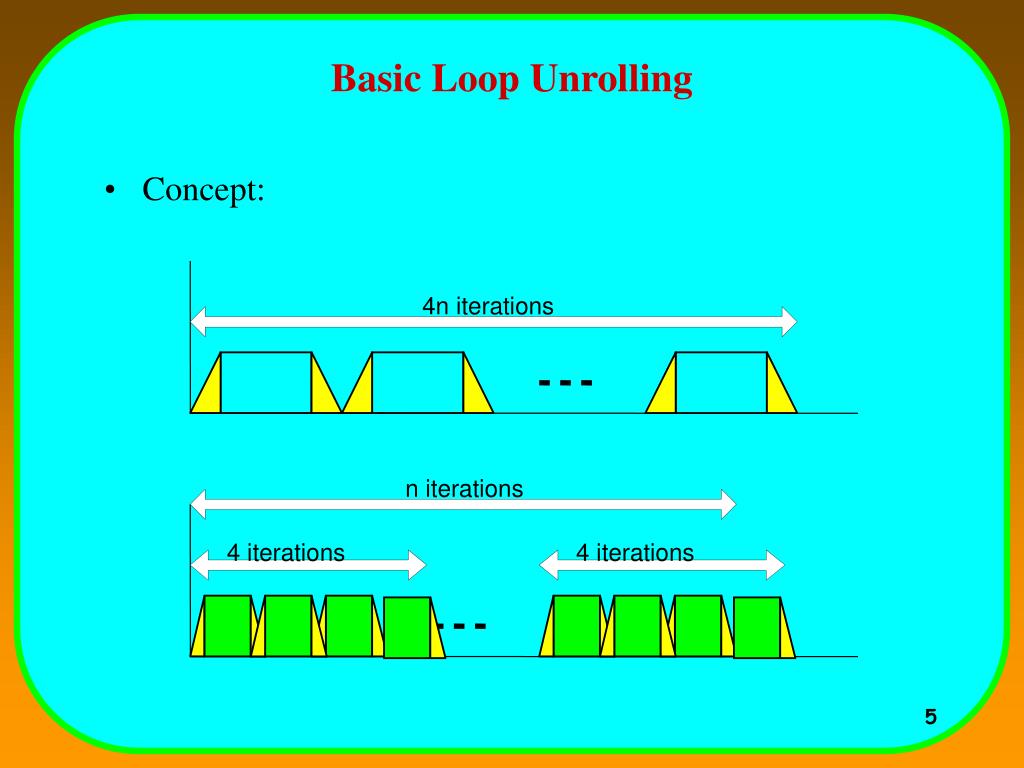 Basic Loop Unrolling

• Concept:

4n iterations

- - -

n iterations

4 iterations

4 iterations

- - -

5